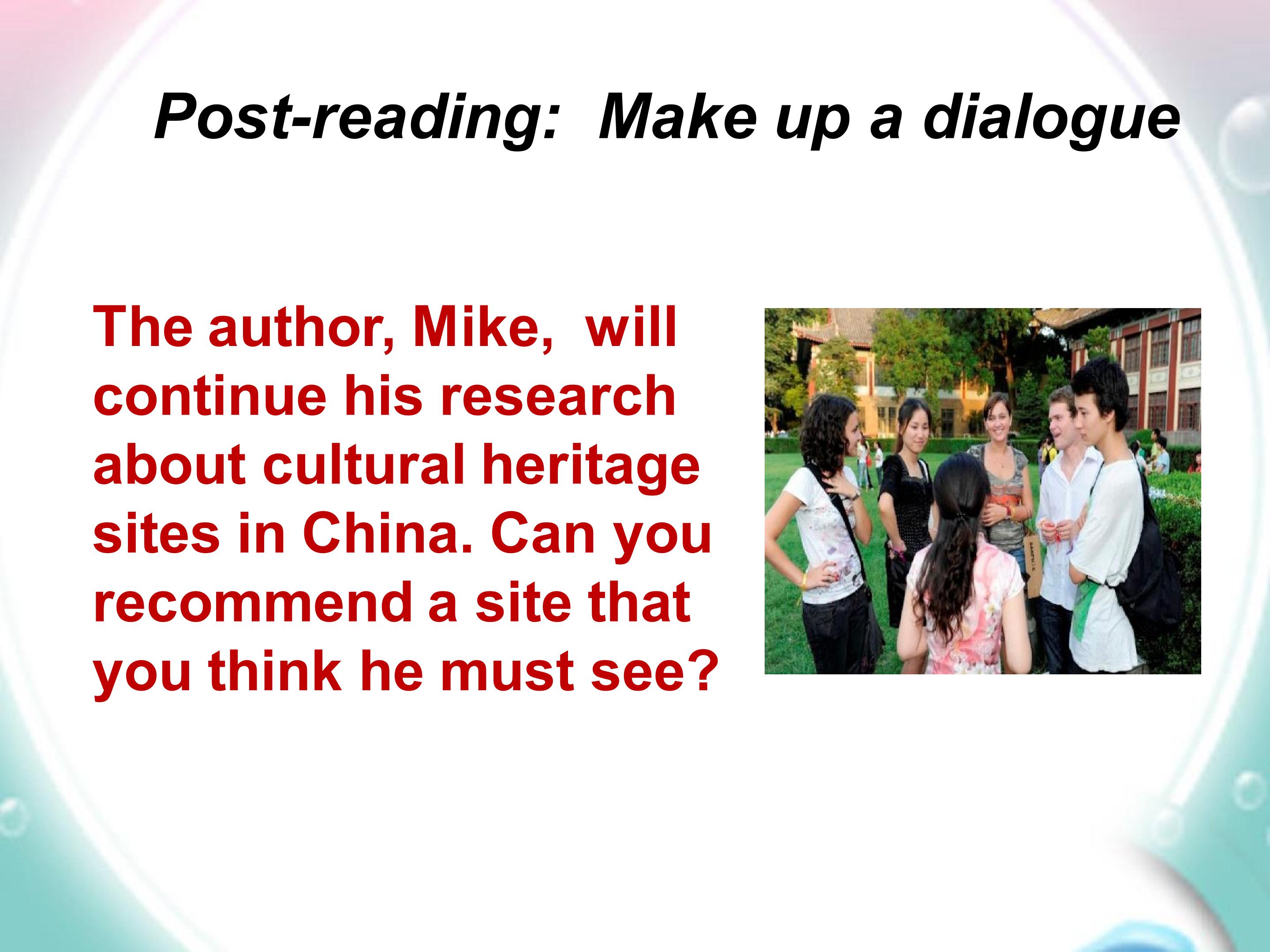 Post-reading:  Make up a dialogue

The author, Mike,  will continue his research about cultural heritage sites in China. Can you recommend a site that you think he must see?